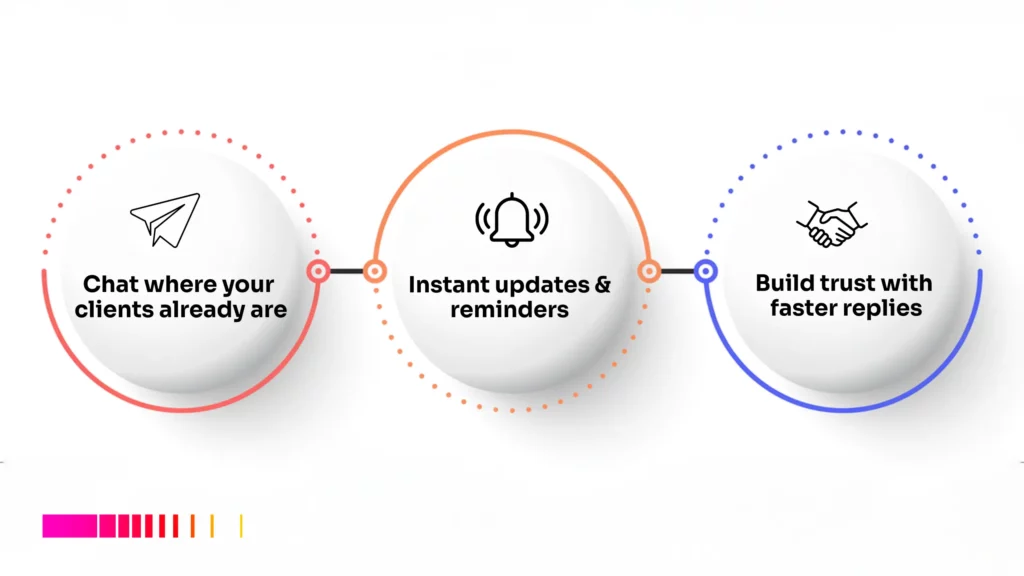 Chat where your clients already are

Instant updates & reminders

Build trust with faster replies